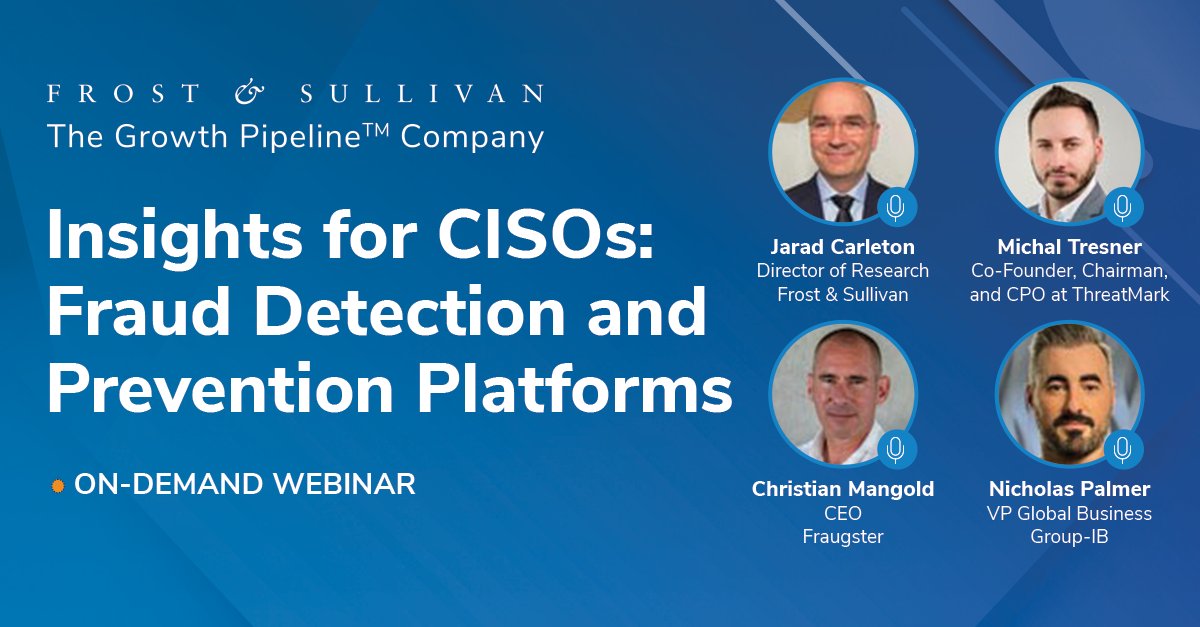 FROST & SULLIVAN
The Growth Pipeline™ Company

Insights for CISOs: Fraud Detection and Prevention Platforms

ON-DEMAND WEBINAR

Jarad Carleton
Director of Research
Frost & Sullivan

Michal Tresner
Co-Founder, Chairman, and CPO at ThreatMark

Christian Mangold
CEO
Fraugster

Nicholas Palmer
VP Global Business
Group-IB